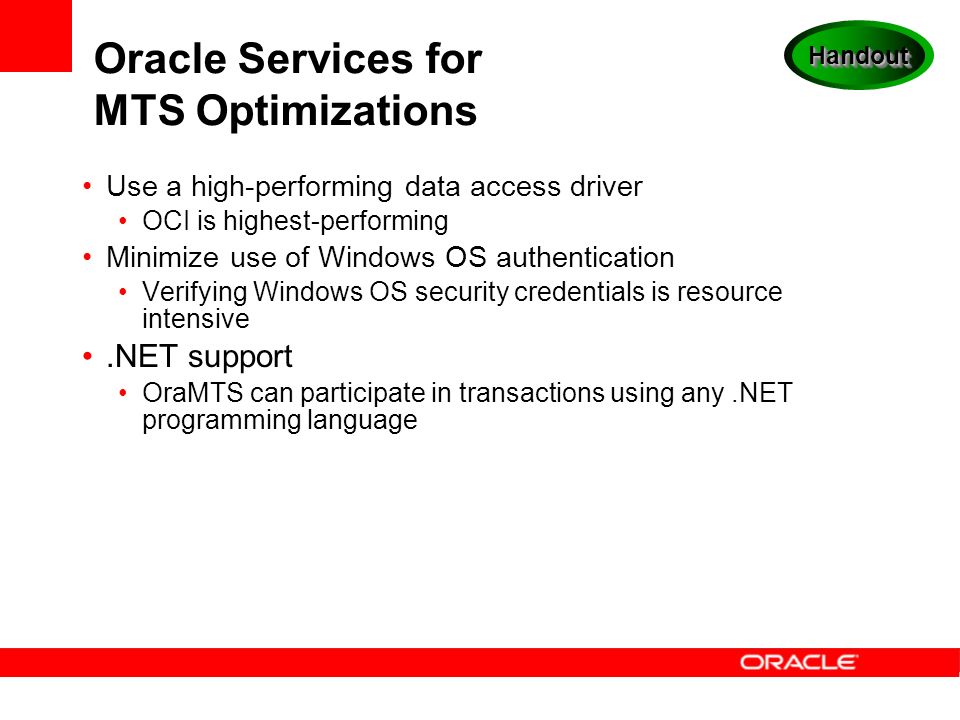 Oracle Services for MTS Optimizations

Handout

• Use a high-performing data access driver
  • OCI is highest-performing
• Minimize use of Windows OS authentication
  • Verifying Windows OS security credentials is resource intensive
• .NET support
  • OraMTS can participate in transactions using any .NET programming language

ORACLE